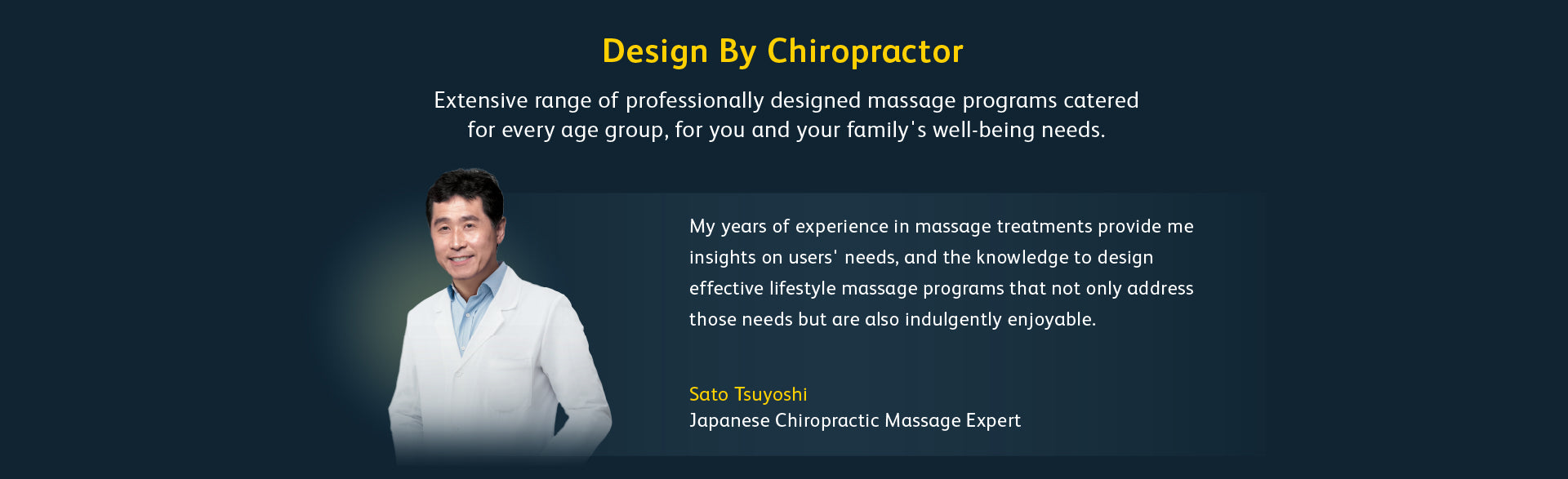 Design By Chiropractor

Extensive range of professionally designed massage programs catered for every age group, for you and your family's well-being needs.

My years of experience in massage treatments provide me insights on users' needs, and the knowledge to design effective lifestyle massage programs that not only address those needs but are also indulgently enjoyable.

Sato Tsuyoshi
Japanese Chiropractic Massage Expert